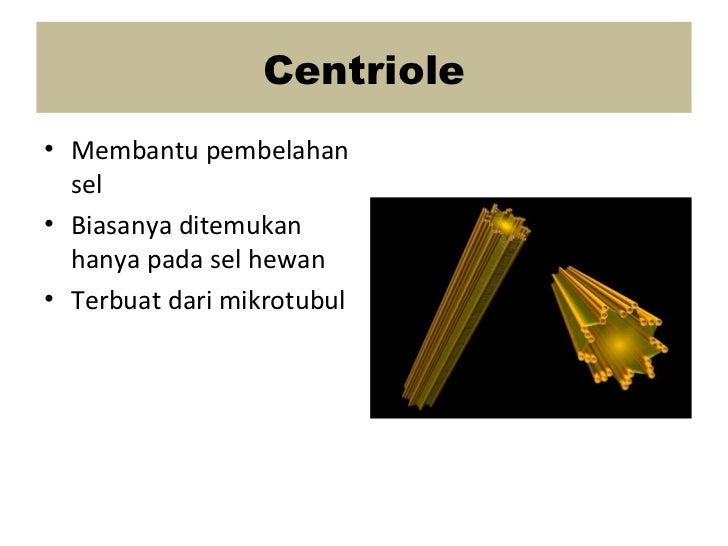 Centriole

• Membantu pembelahan sel
• Biasanya ditemukan hanya pada sel hewan
• Terbuat dari mikrotubul